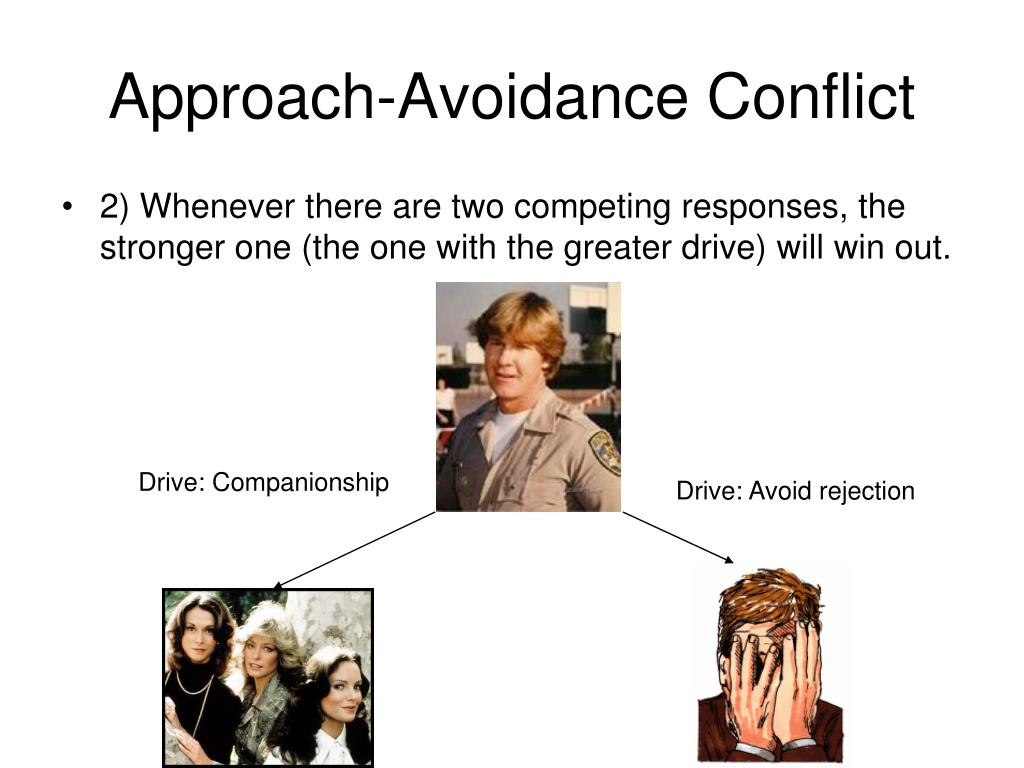 Approach-Avoidance Conflict

• 2) Whenever there are two competing responses, the stronger one (the one with the greater drive) will win out.

Drive: Companionship

Drive: Avoid rejection